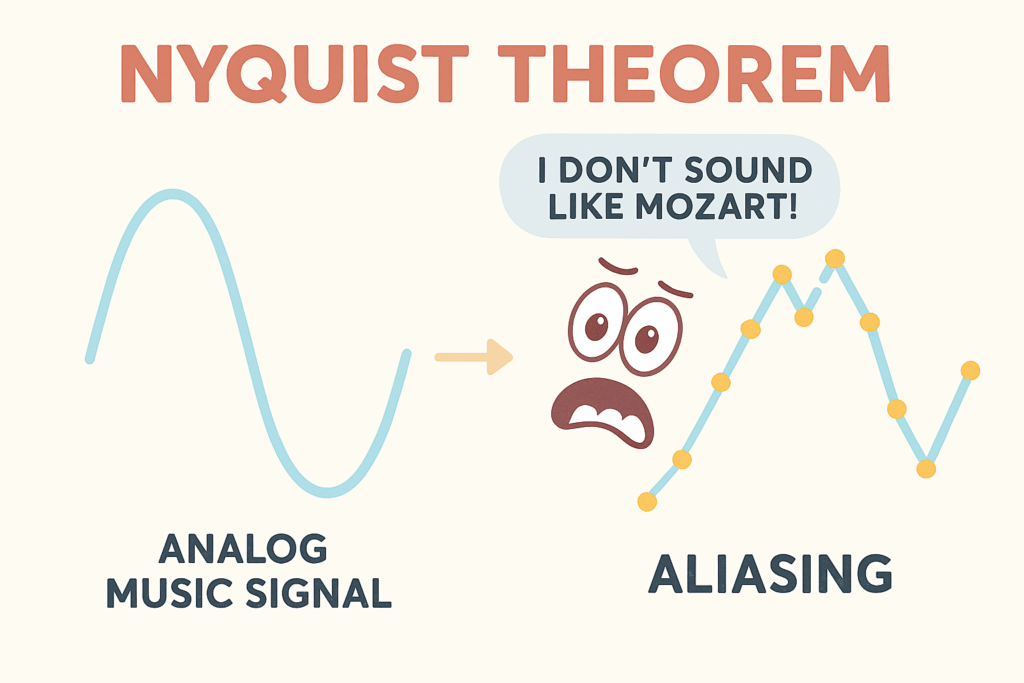 NYQUIST THEOREM

I DON'T SOUND LIKE MOZART!

ANALOG MUSIC SIGNAL

ALIASING